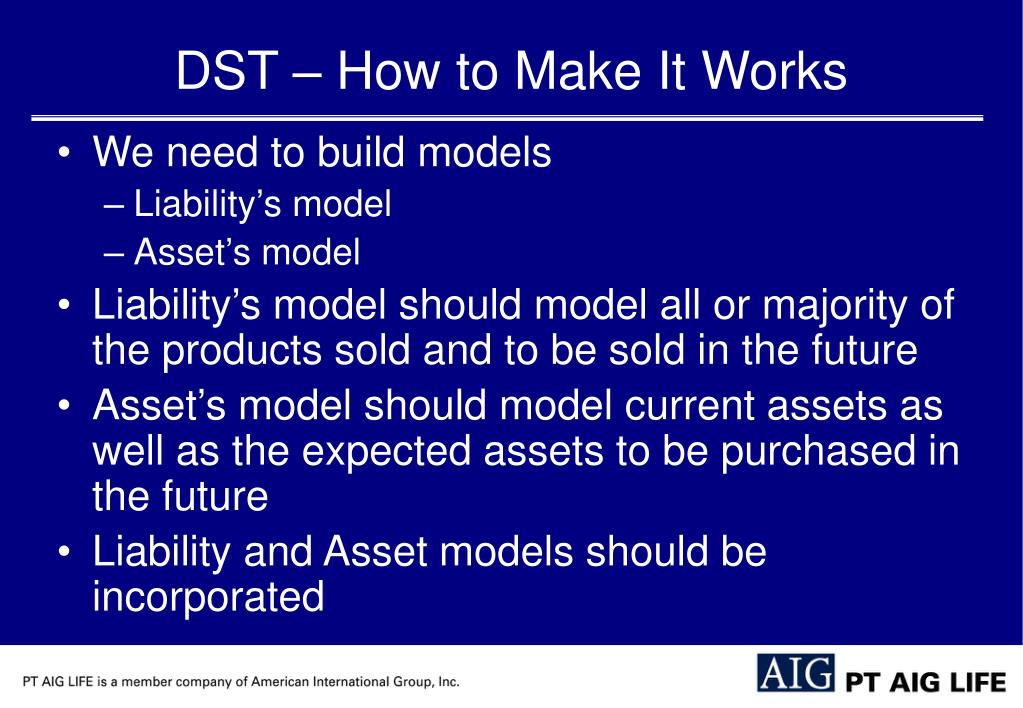 DST – How to Make It Works

• We need to build models
  – Liability's model
  – Asset's model
• Liability's model should model all or majority of the products sold and to be sold in the future
• Asset's model should model current assets as well as the expected assets to be purchased in the future
• Liability and Asset models should be incorporated

PT AIG LIFE is a member company of American International Group, Inc.

AIG PT AIG LIFE